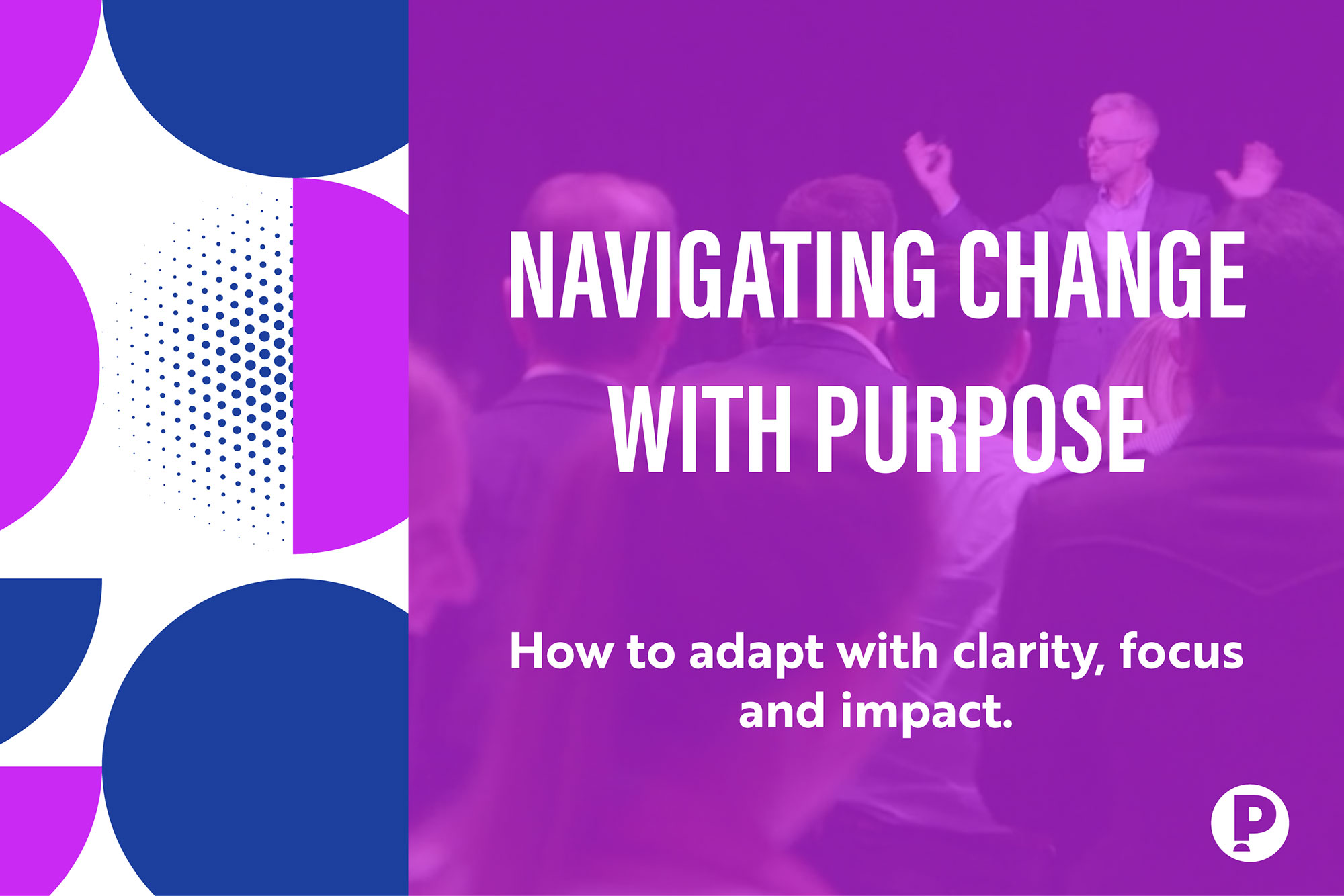 NAVIGATING CHANGE WITH PURPOSE

How to adapt with clarity, focus and impact.

P